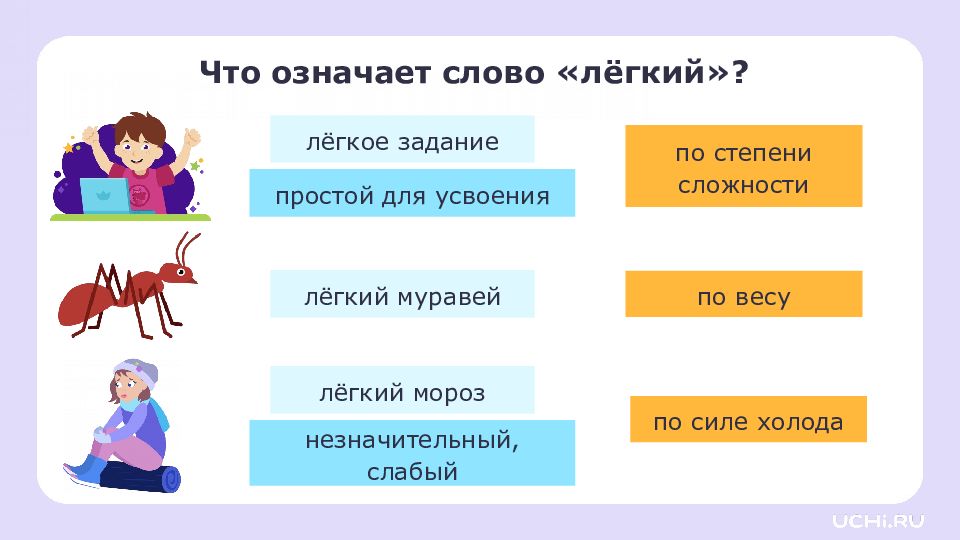 Что означает слово «лёгкий»?

лёгкое задание

простой для усвоения

по степени сложности

лёгкий муравей

по весу

лёгкий мороз

незначительный, слабый

по силе холода

UCHi.RU